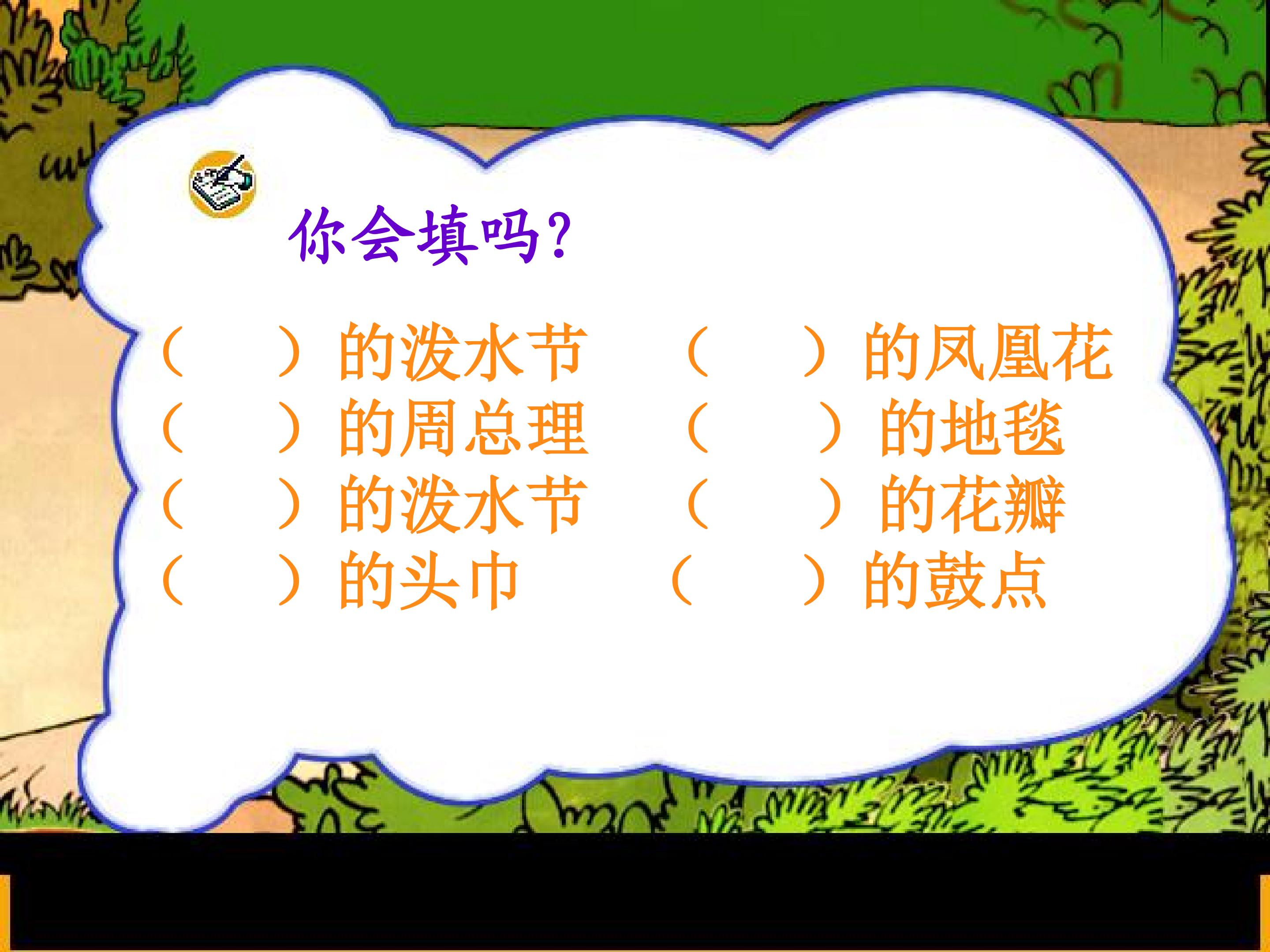 你会填吗?

（　　）的泼水节
（　　）的周总理
（　　）的泼水节
（　　）的头巾

（　　）的凤凰花
（　　）的地毯
（　　）的花瓣
（　　）的鼓点